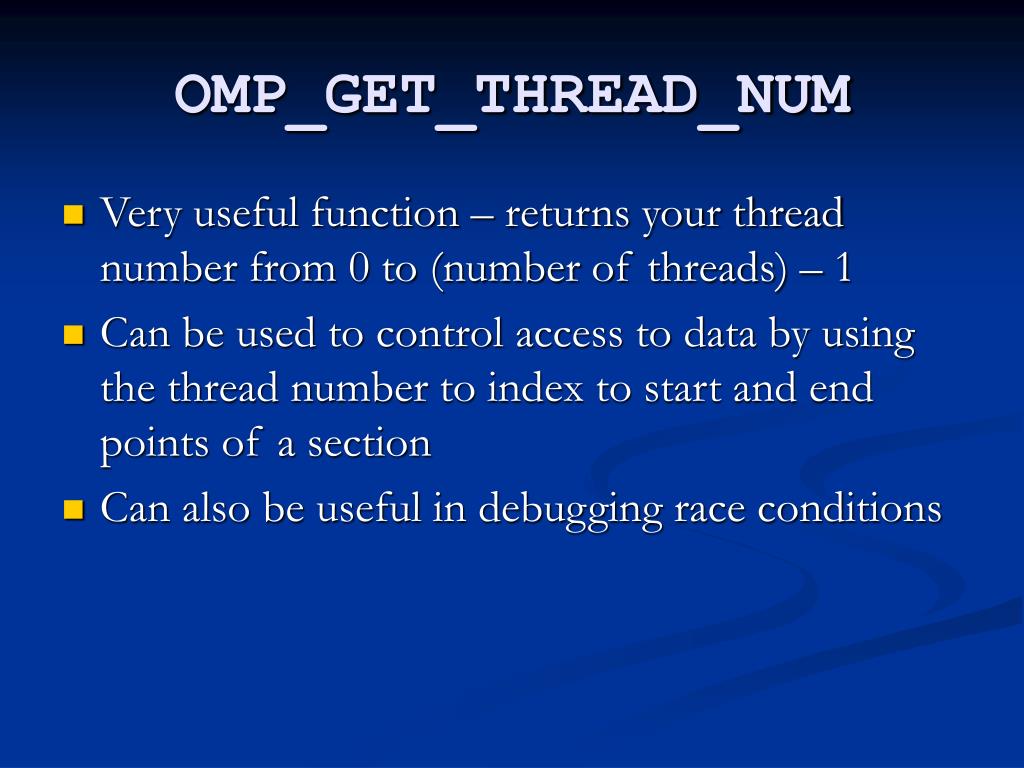 OMP_GET_THREAD_NUM

- Very useful function – returns your thread number from 0 to (number of threads) – 1
- Can be used to control access to data by using the thread number to index to start and end points of a section
- Can also be useful in debugging race conditions